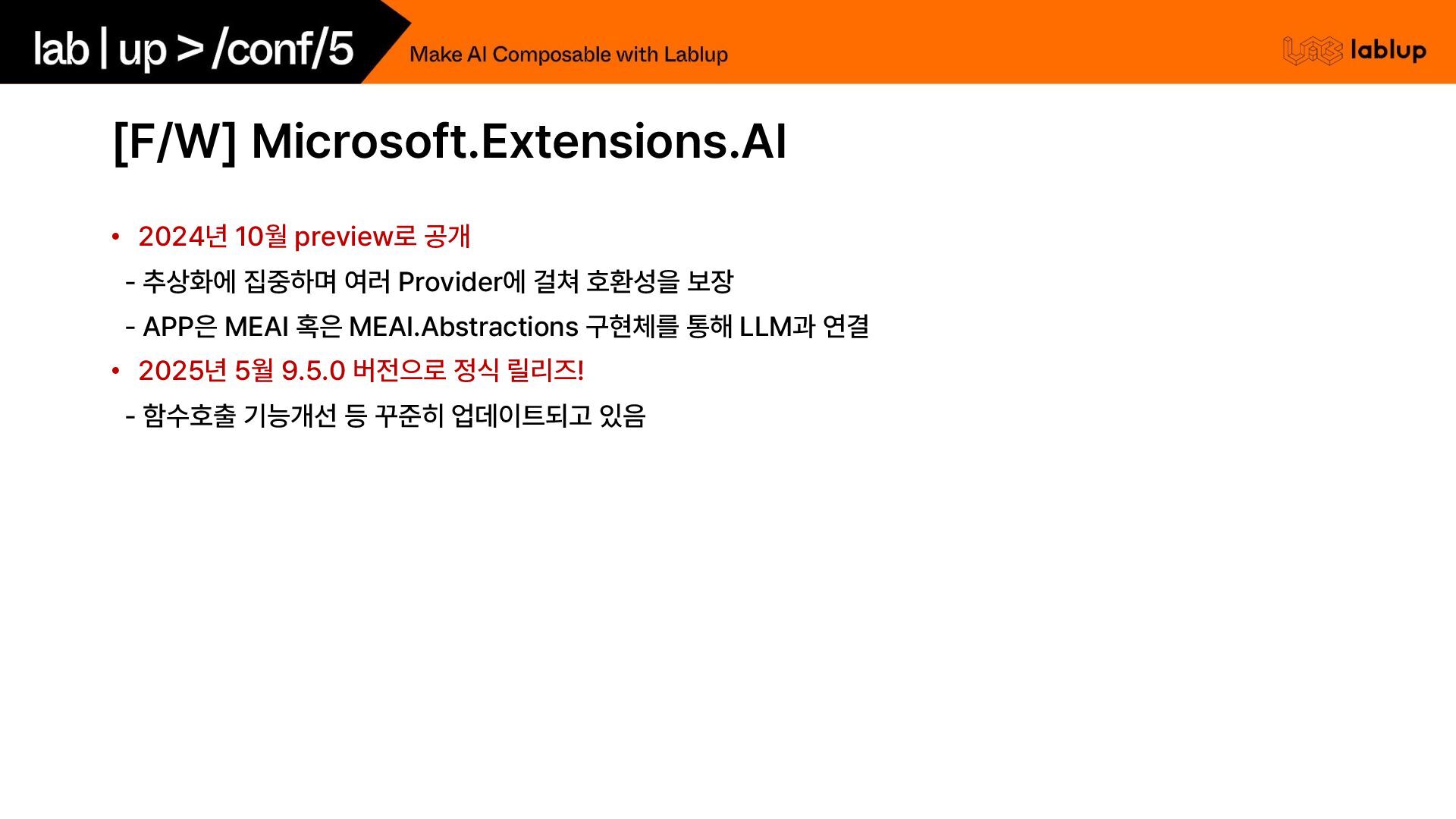 lab | up > /conf/5

Make AI Composable with Lablup

lablup

[F/W] Microsoft.Extensions.AI

• 2024년 10월 preview로 공개

- 추상화에 집중하며 여러 Provider에 걸쳐 호환성을 보장

- APP은 MEAI 혹은 MEAI.Abstractions 구현체를 통해 LLM과 연결

• 2025년 5월 9.5.0 버전으로 정식 릴리즈!

- 함수호출 기능개선 등 꾸준히 업데이트되고 있음